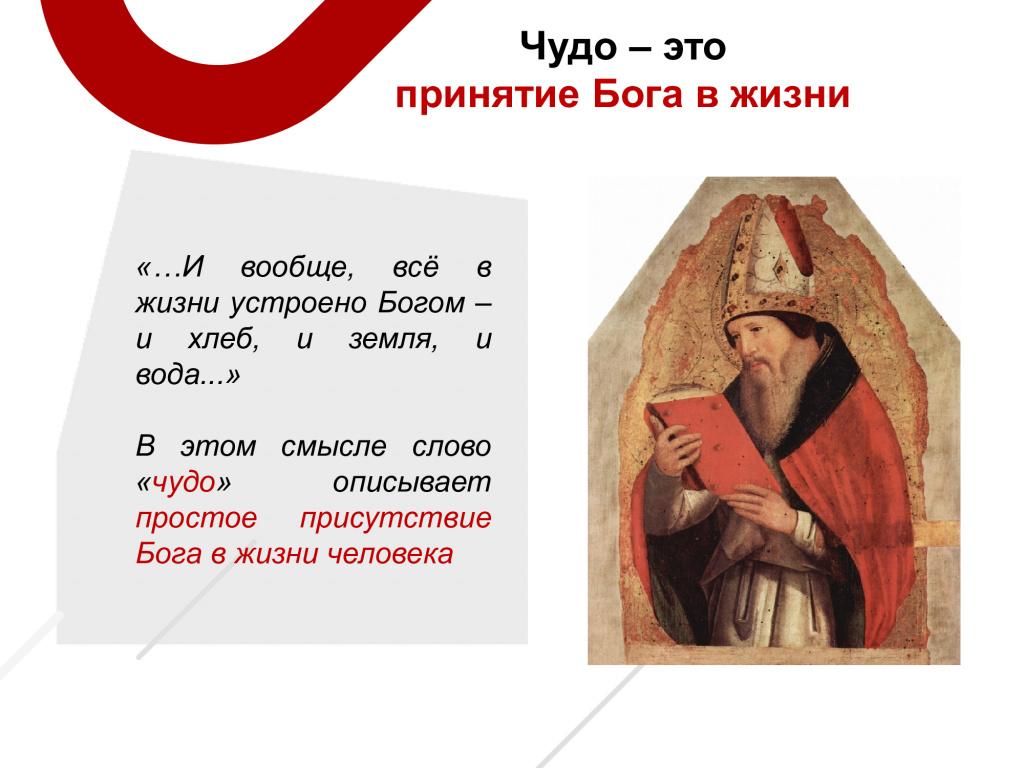 Чудо – это
принятие Бога в жизни

«…И вообще, всё в жизни устроено Богом – и хлеб, и земля, и вода...»

В этом смысле слово «чудо» описывает простое присутствие Бога в жизни человека